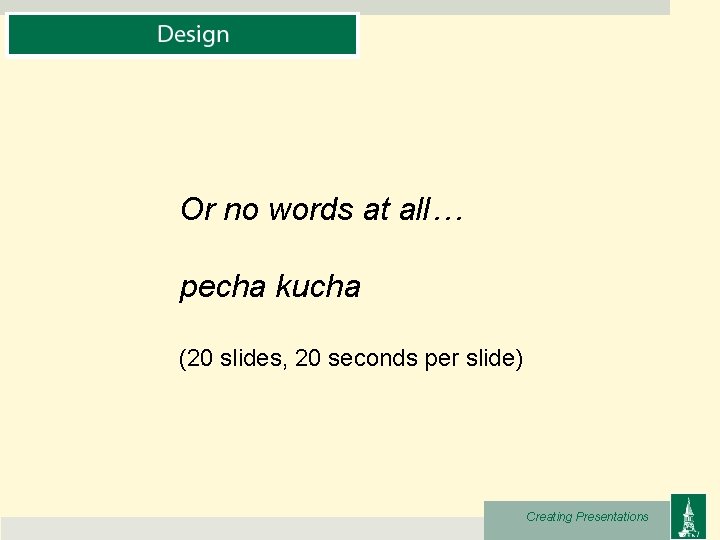 Design

Or no words at all…

pecha kucha

(20 slides, 20 seconds per slide)

Creating Presentations